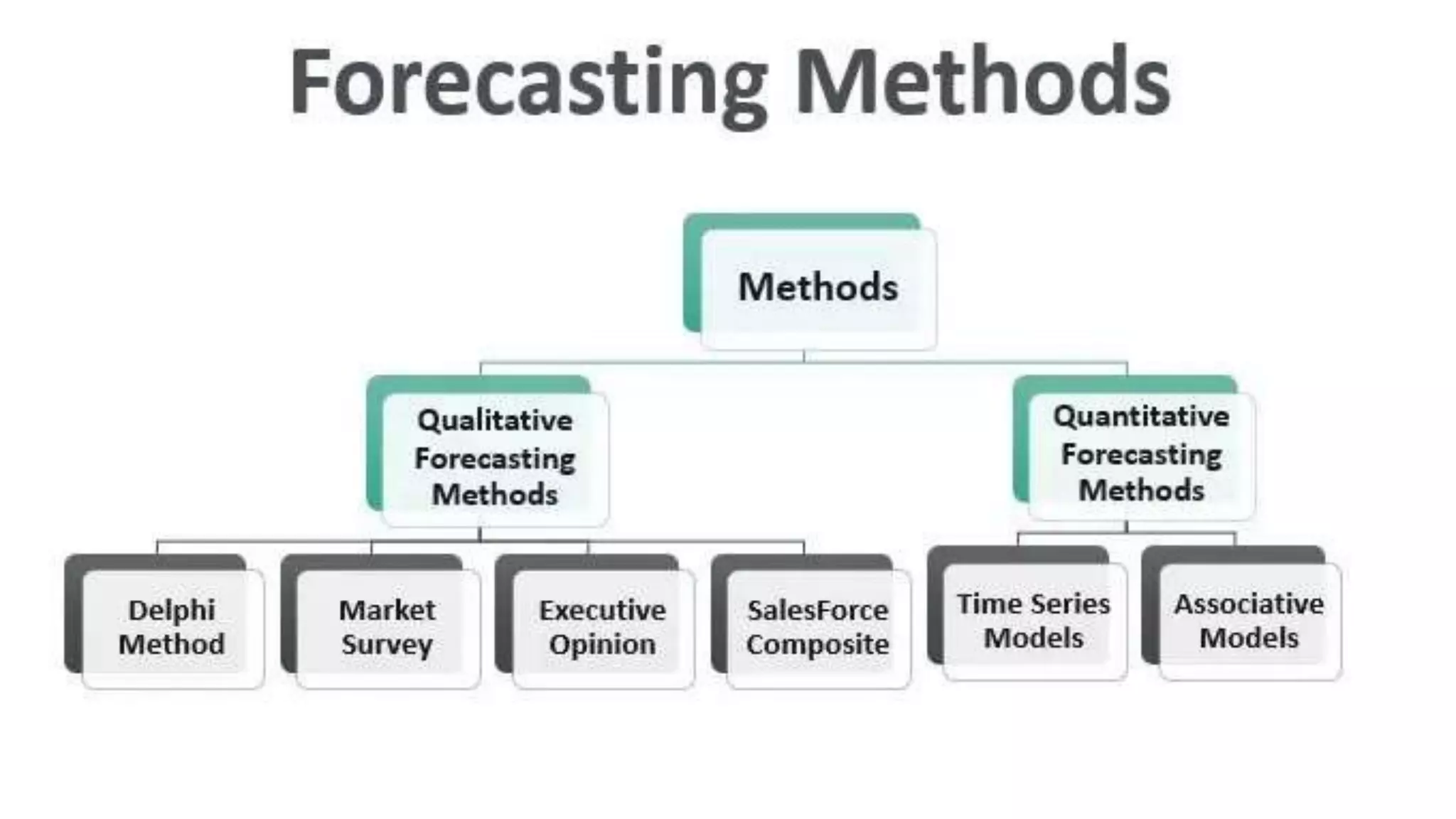 Forecasting Methods

Methods

Qualitative Forecasting Methods

Quantitative Forecasting Methods

Delphi Method

Market Survey

Executive Opinion

SalesForce Composite

Time Series Models

Associative Models